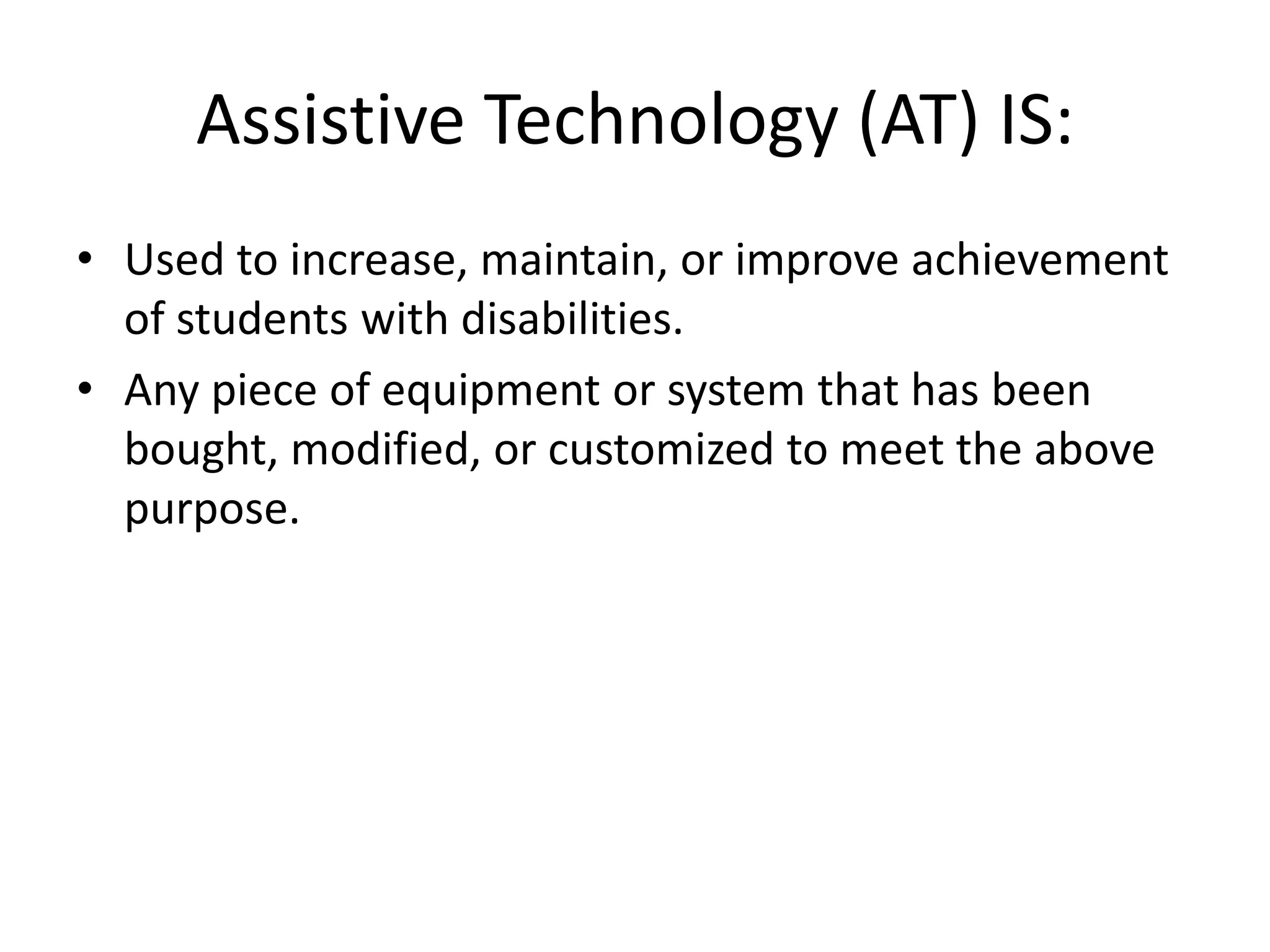 Assistive Technology (AT) IS:

• Used to increase, maintain, or improve achievement of students with disabilities.
• Any piece of equipment or system that has been bought, modified, or customized to meet the above purpose.